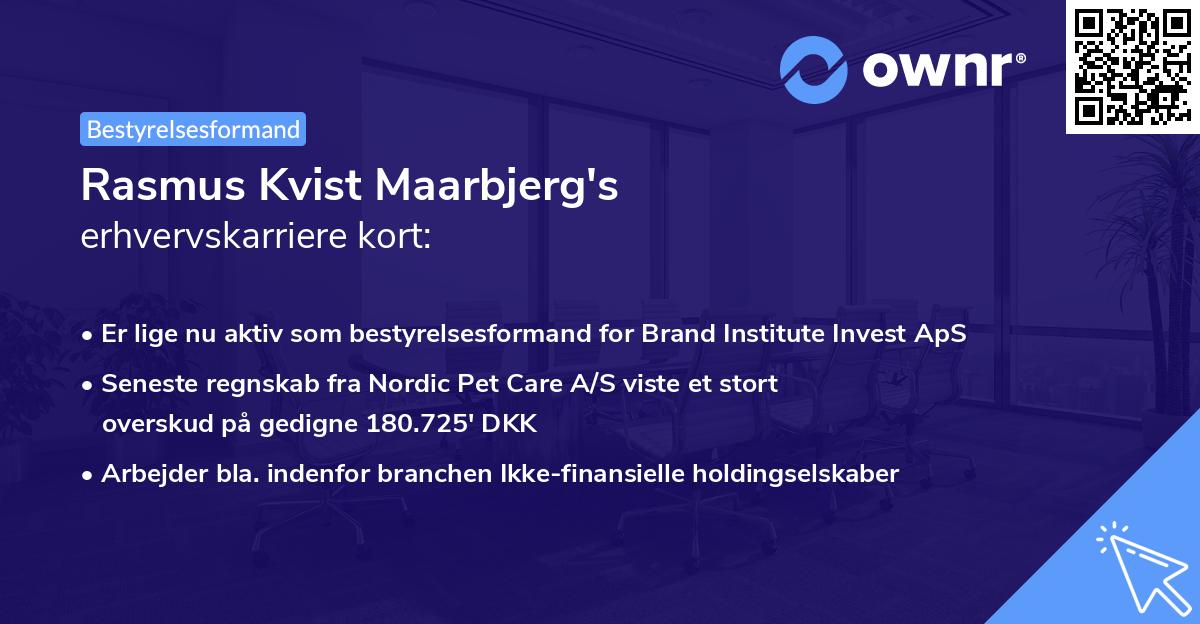 ownr®

Bestyrelsesformand

Rasmus Kvist Maarbjerg's erhvervskarriere kort:

• Er lige nu aktiv som bestyrelsesformand for Brand Institute Invest ApS
• Seneste regnskab fra Nordic Pet Care A/S viste et stort overskud på gedigne 180.725' DKK
• Arbejder bla. indenfor branchen Ikke-finansielle holdingselskaber